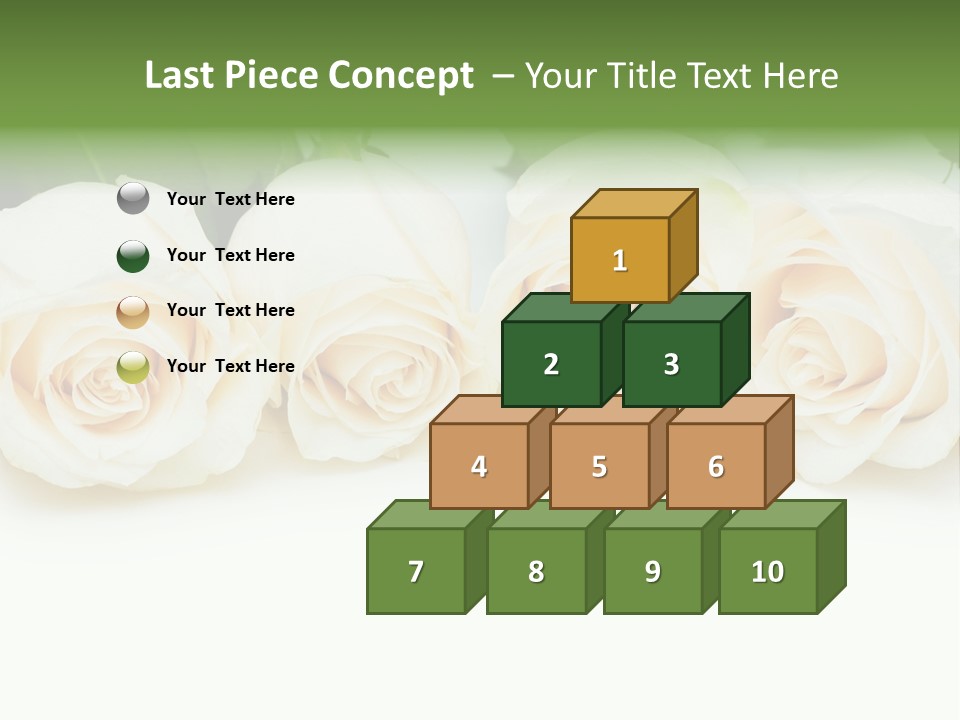 Last Piece Concept – Your Title Text Here

Your Text Here

Your Text Here

Your Text Here

Your Text Here

1

2

3

4

5

6

7

8

9

10